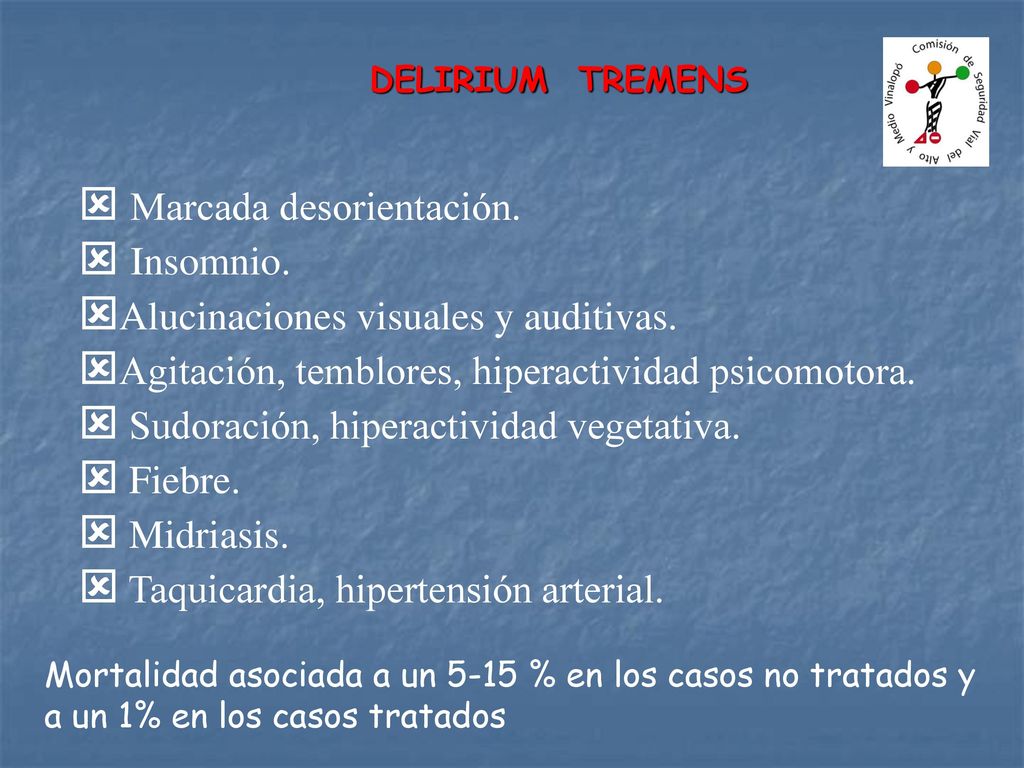 DELIRIUM TREMENS

Comisión de Seguridad Vial del Alto y Medio Vinalopó

Marcada desorientación.
Insomnio.
Alucinaciones visuales y auditivas.
Agitación, temblores, hiperactividad psicomotora.
Sudoración, hiperactividad vegetativa.
Fiebre.
Midriasis.
Taquicardia, hipertensión arterial.

Mortalidad asociada a un 5-15 % en los casos no tratados y a un 1% en los casos tratados